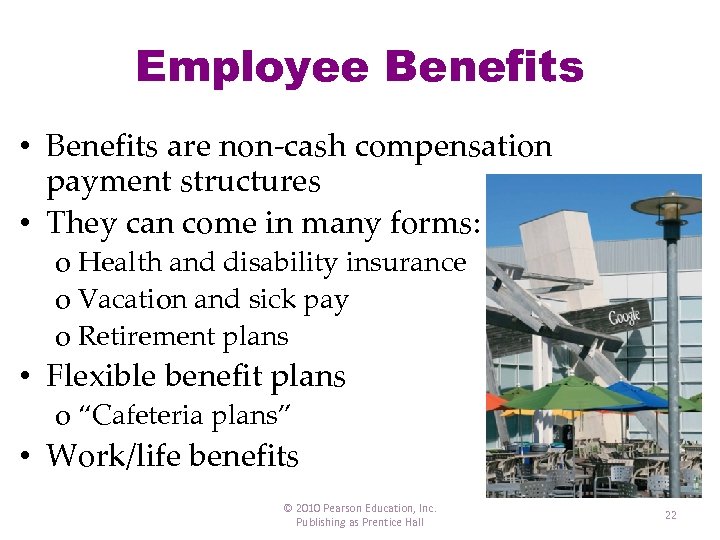 Employee Benefits

• Benefits are non-cash compensation payment structures
• They can come in many forms:
o Health and disability insurance
o Vacation and sick pay
o Retirement plans
• Flexible benefit plans
o "Cafeteria plans"
• Work/life benefits

Google

© 2010 Pearson Education, Inc.
Publishing as Prentice Hall

22